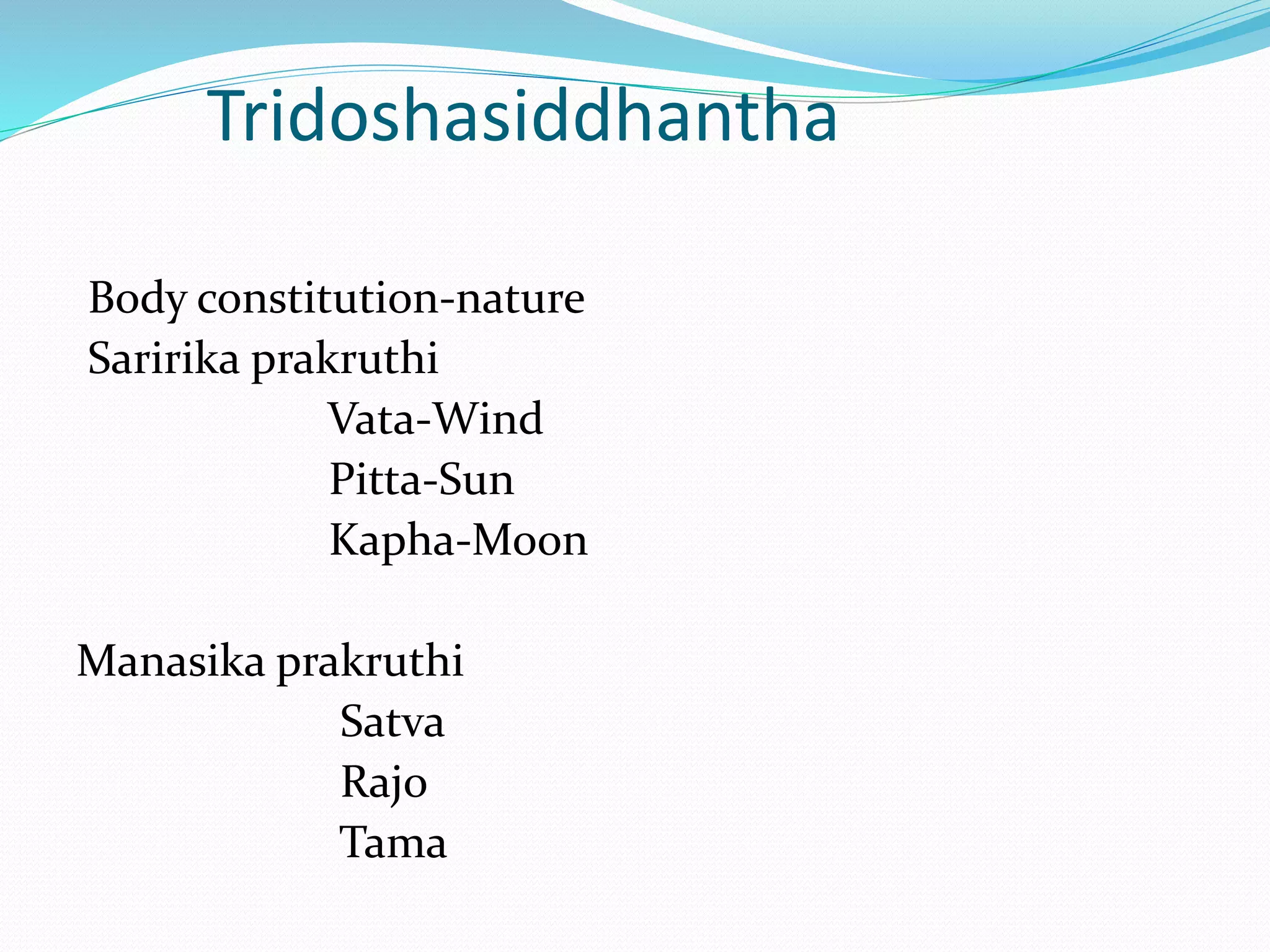 Tridoshasiddhantha

Body constitution-nature
Saririka prakruthi
Vata-Wind
Pitta-Sun
Kapha-Moon

Manasika prakruthi
Satva
Rajo
Tama